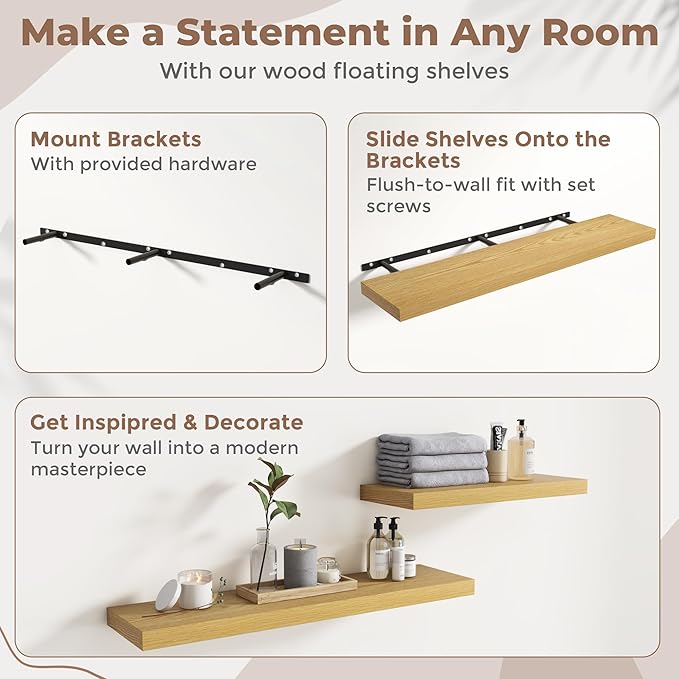 Make a Statement in Any Room
With our wood floating shelves

Mount Brackets
With provided hardware

Slide Shelves Onto the Brackets
Flush-to-wall fit with set screws

Get Inspipred & Decorate
Turn your wall into a modern masterpiece